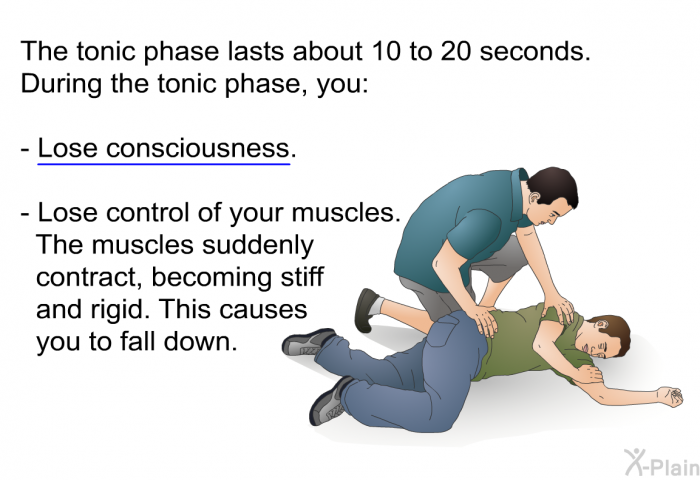 The tonic phase lasts about 10 to 20 seconds. During the tonic phase, you:

- Lose consciousness.

- Lose control of your muscles. The muscles suddenly contract, becoming stiff and rigid. This causes you to fall down.

X-Plain